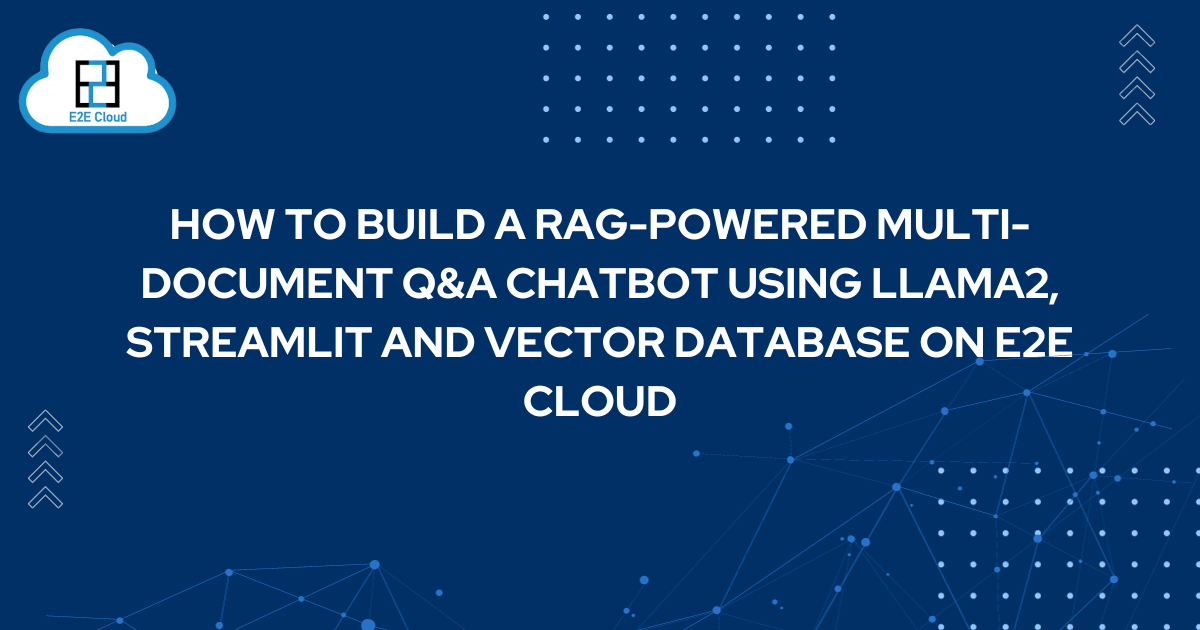 E2E Cloud

HOW TO BUILD A RAG-POWERED MULTI-DOCUMENT Q&A CHATBOT USING LLAMA2, STREAMLIT AND VECTOR DATABASE ON E2E CLOUD